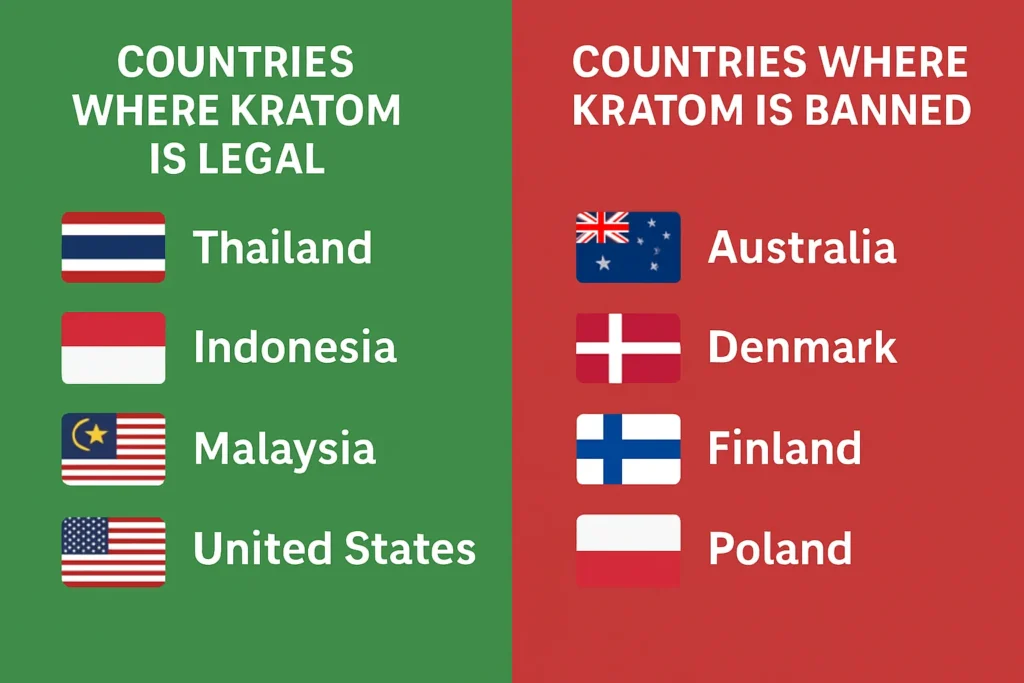 COUNTRIES WHERE KRATOM IS LEGAL

Thailand

Indonesia

Malaysia

United States

COUNTRIES WHERE KRATOM IS BANNED

Australia

Denmark

Finland

Poland